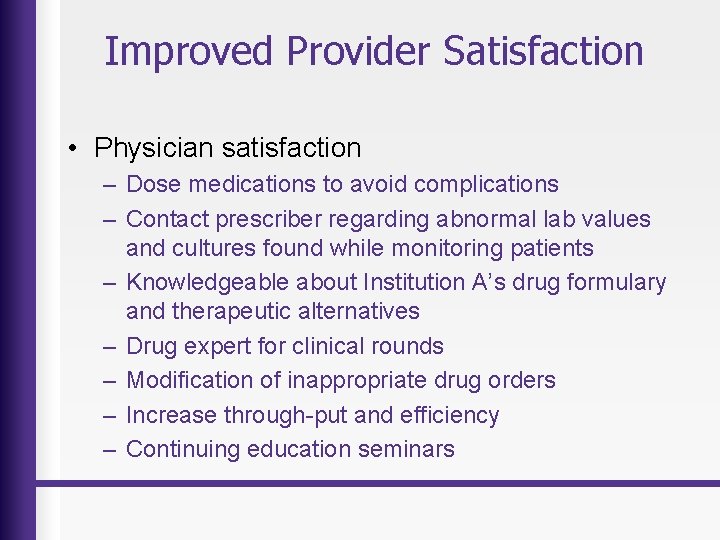 Improved Provider Satisfaction

• Physician satisfaction
– Dose medications to avoid complications
– Contact prescriber regarding abnormal lab values and cultures found while monitoring patients
– Knowledgeable about Institution A's drug formulary and therapeutic alternatives
– Drug expert for clinical rounds
– Modification of inappropriate drug orders
– Increase through-put and efficiency
– Continuing education seminars